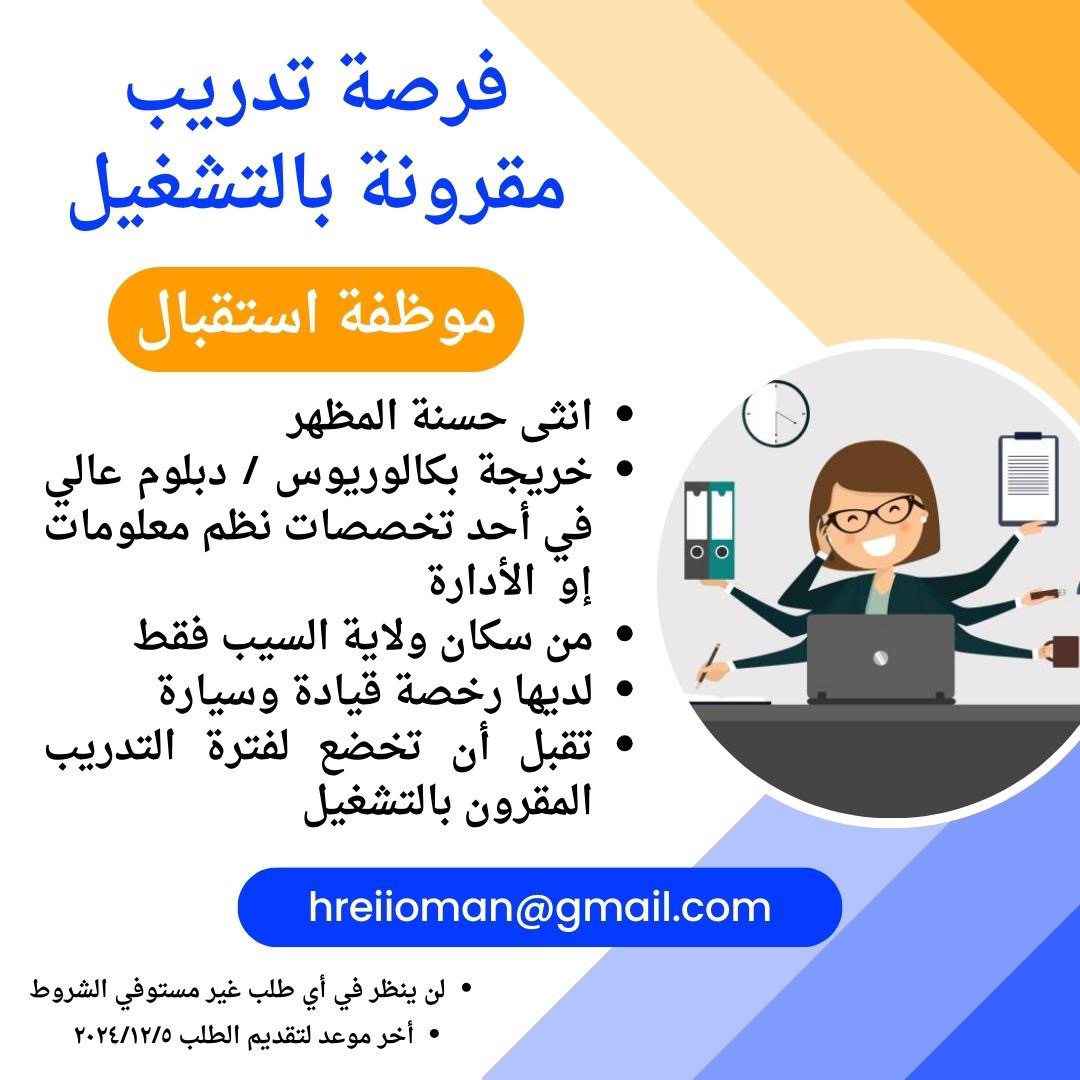 فرصة تدريب
مقرونة بالتشغيل

موظفة استقبال

• انثى حسنة المظهر
• خريجة بكالوريوس / دبلوم عالي في أحد تخصصات نظم معلومات إو الأدارة
• من سكان ولاية السيب فقط
• لديها رخصة قيادة وسيارة
• تقبل أن تخضع لفترة التدريب المقرون بالتشغيل

hreiioman@gmail.com

• لن ينظر في أي طلب غير مستوفي الشروط
• أخر موعد لتقديم الطلب ٢٠٢٤/١٢/٥